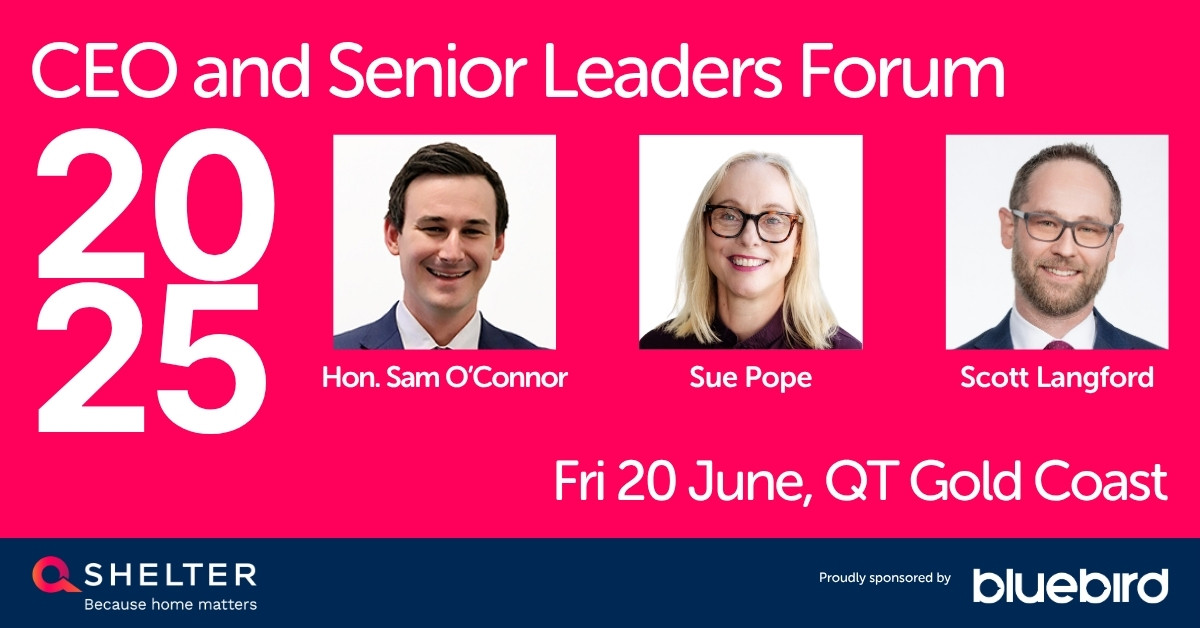 CEO and Senior Leaders Forum

2025

Hon. Sam O'Connor

Sue Pope

Scott Langford

Fri 20 June, QT Gold Coast

QSHELTER
Because home matters

Proudly sponsored by bluebird